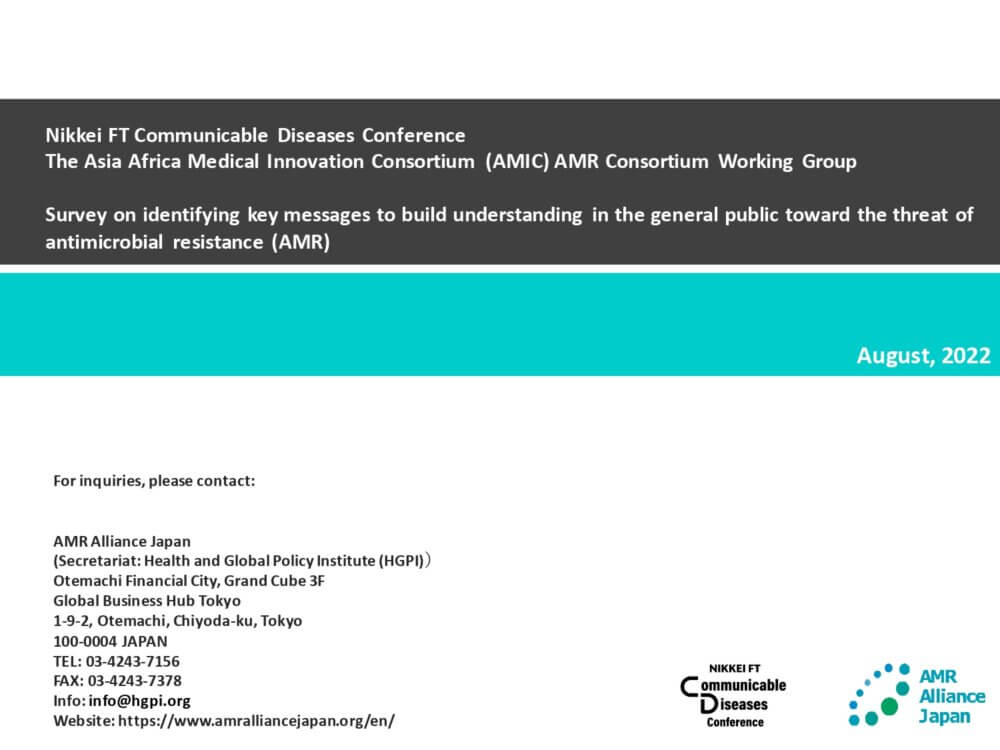 Nikkei FT Communicable Diseases Conference
The Asia Africa Medical Innovation Consortium (AMIC) AMR Consortium Working Group

Survey on identifying key messages to build understanding in the general public toward the threat of antimicrobial resistance (AMR)

August, 2022

For inquiries, please contact:

AMR Alliance Japan
(Secretariat: Health and Global Policy Institute (HGPI))
Otemachi Financial City, Grand Cube 3F
Global Business Hub Tokyo
1-9-2, Otemachi, Chiyoda-ku, Tokyo
100-0004 JAPAN
TEL: 03-4243-7156
FAX: 03-4243-7378
Info: info@hgpi.org
Website: https://www.amralliancejapan.org/en/

NIKKEI FT Communicable Diseases Conference

AMR Alliance Japan